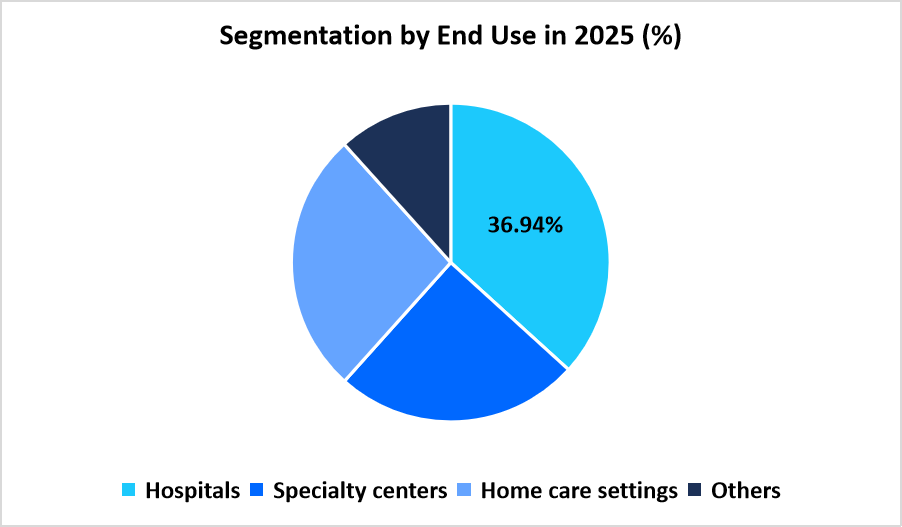 Segmentation by End Use in 2025 (%)

36.94%

Hospitals Specialty centers Home care settings Others